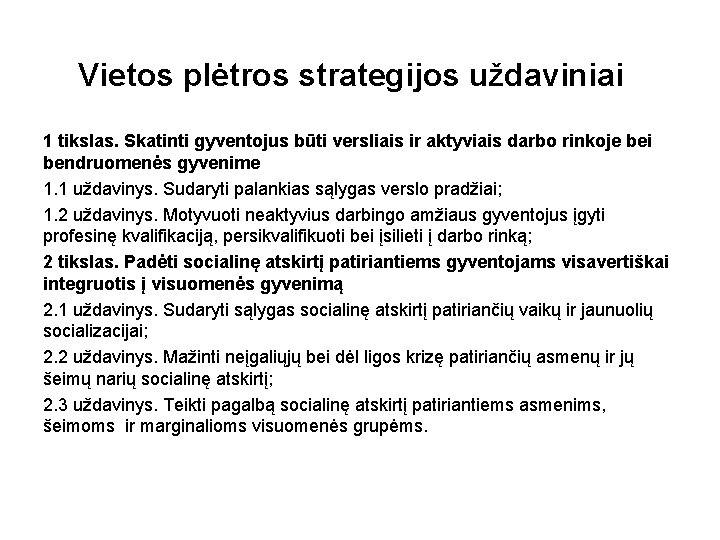 Vietos plėtros strategijos uždaviniai

1 tikslas. Skatinti gyventojus būti versliais ir aktyviais darbo rinkoje bei bendruomenės gyvenime

1.1 uždavinys. Sudaryti palankias sąlygas verslo pradžiai;

1.2 uždavinys. Motyvuoti neaktyvius darbingo amžiaus gyventojus įgyti profesinę kvalifikaciją, persikvalifikuoti bei įsilieti į darbo rinką;

2 tikslas. Padėti socialinę atskirtį patiriantiems gyventojams visavertiškai integruotis į visuomenės gyvenimą

2.1 uždavinys. Sudaryti sąlygas socialinę atskirtį patiriančių vaikų ir jaunuolių socializacijai;

2.2 uždavinys. Mažinti neįgaliųjų bei dėl ligos krizę patiriančių asmenų ir jų šeimų narių socialinę atskirtį;

2.3 uždavinys. Teikti pagalbą socialinę atskirtį patiriantiems asmenims, šeimoms ir marginalioms visuomenės grupėms.